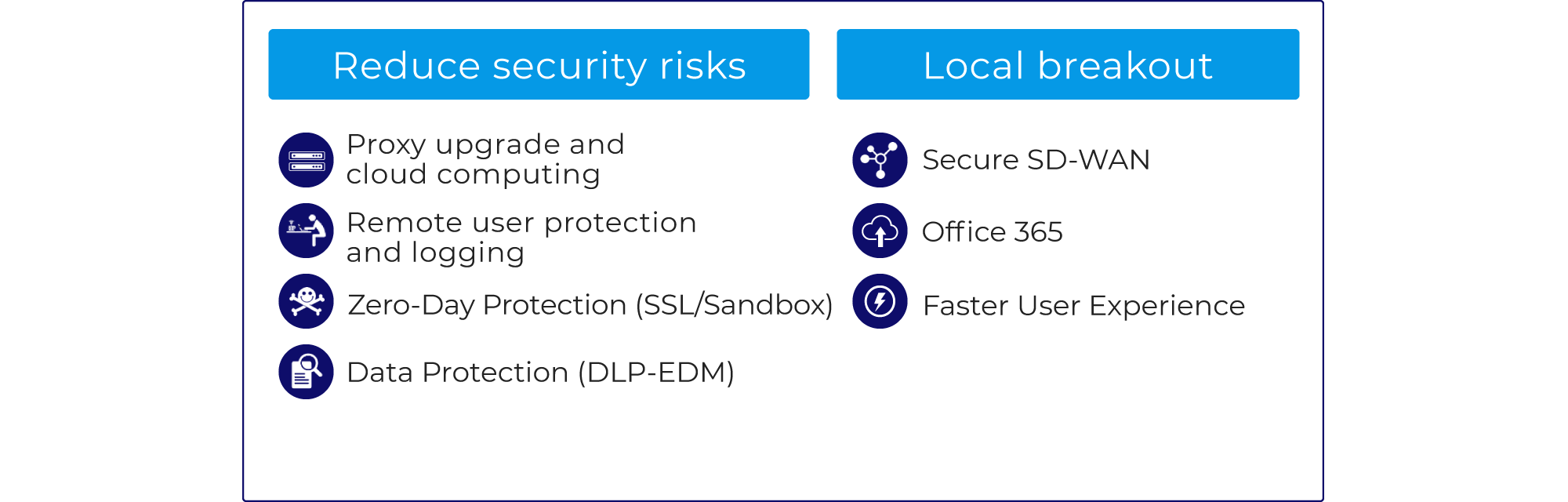 Reduce security risks

Proxy upgrade and cloud computing

Remote user protection and logging

Zero-Day Protection (SSL/Sandbox)

Data Protection (DLP-EDM)

Local breakout

Secure SD-WAN

Office 365

Faster User Experience